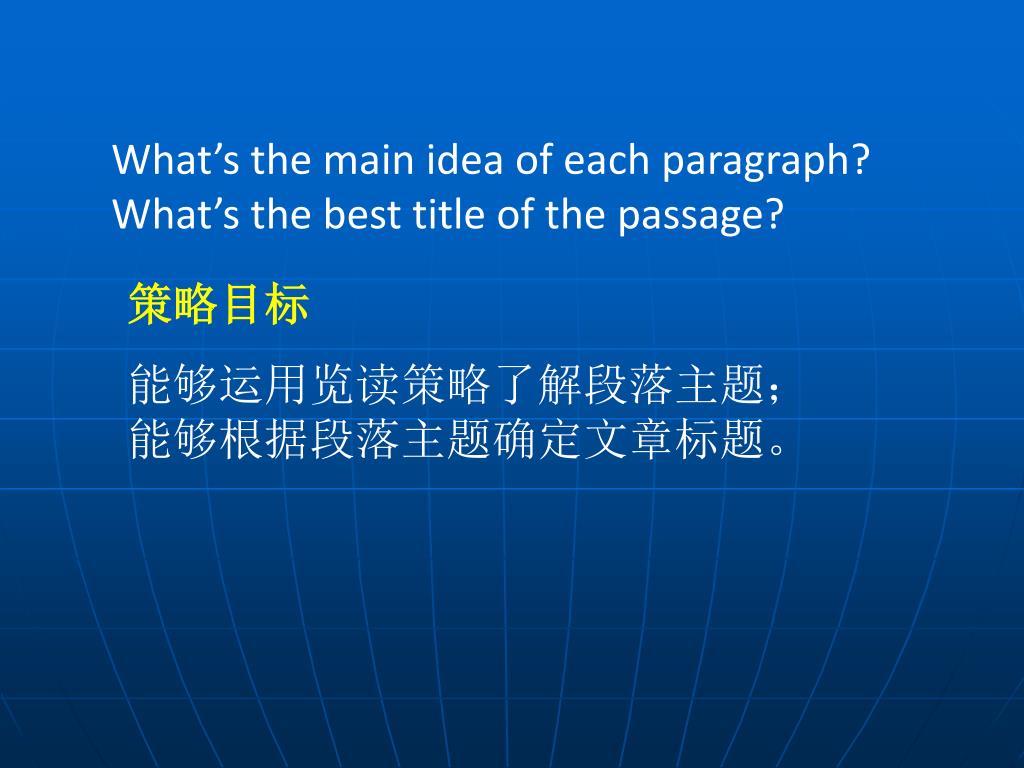 What’s the main idea of each paragraph?
What’s the best title of the passage?

策略目标

能够运用览读策略了解段落主题；
能够根据段落主题确定文章标题。